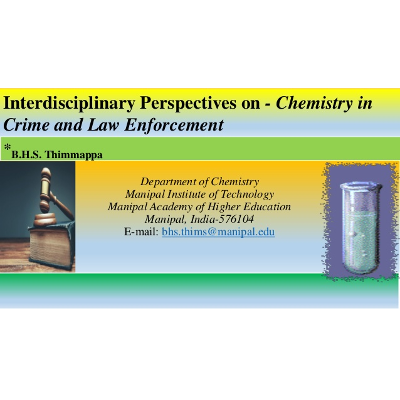 Interdisciplinary Perspectives on - Chemistry in Crime and Law Enforcement

*B.H.S. Thimmappa

Department of Chemistry
Manipal Institute of Technology
Manipal Academy of Higher Education
Manipal, India-576104
E-mail: bhs.thims@manipal.edu